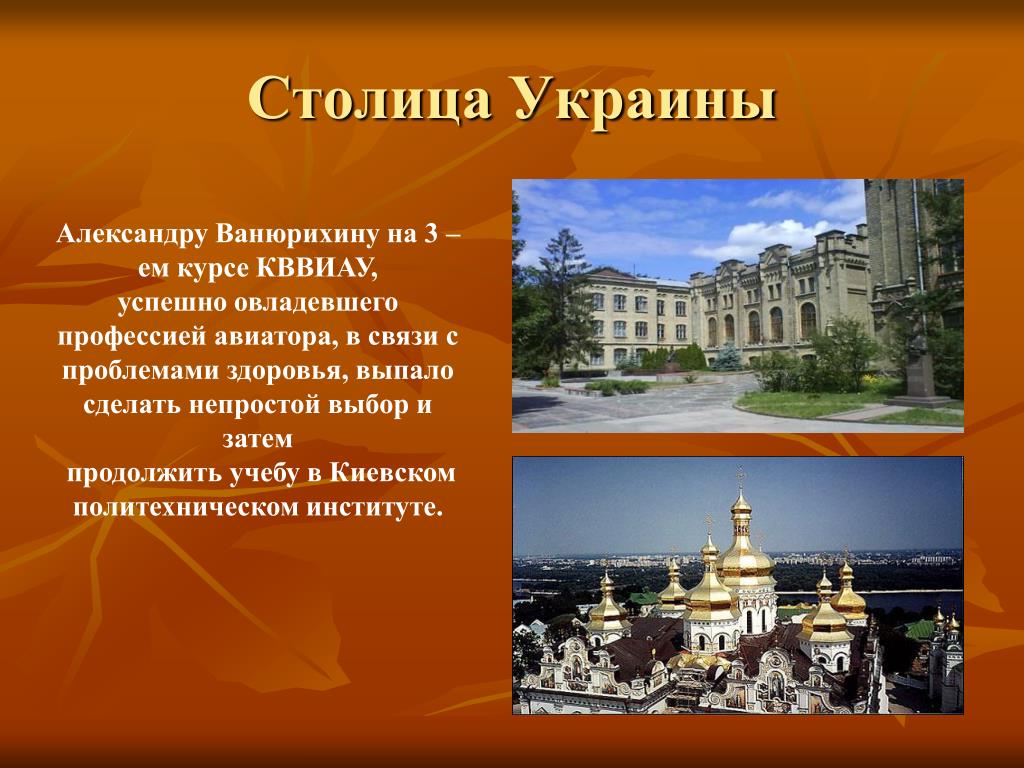 Столица Украины

Александру Ванюрихину на 3 – ем курсе КВВИАУ, успешно овладевшего профессией авиатора, в связи с проблемами здоровья, выпало сделать непростой выбор и затем продолжить учебу в Киевском политехническом институте.